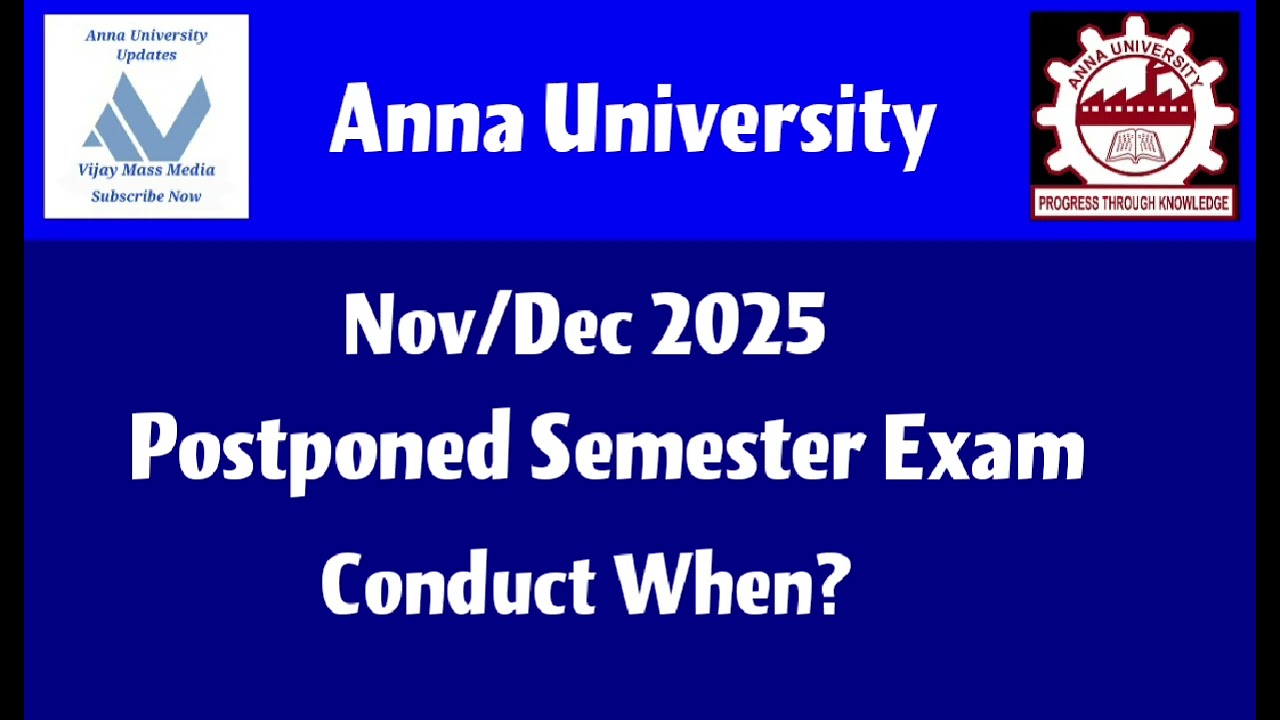 Anna University Updates

Vijay Mass Media

Subscribe Now

Anna University

ANNA UNIVERSITY

PROGRESS THROUGH KNOWLEDGE

Nov/Dec 2025

Postponed Semester Exam

Conduct When?